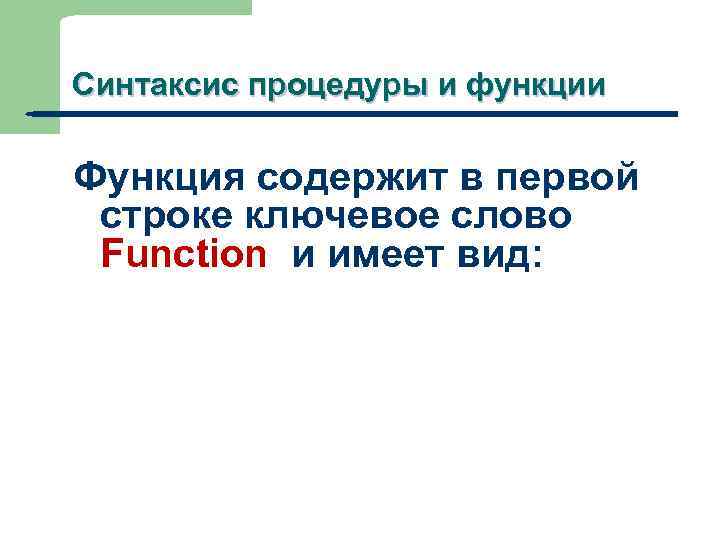 Синтаксис процедуры и функции

Функция содержит в первой строке ключевое слово Function и имеет вид: